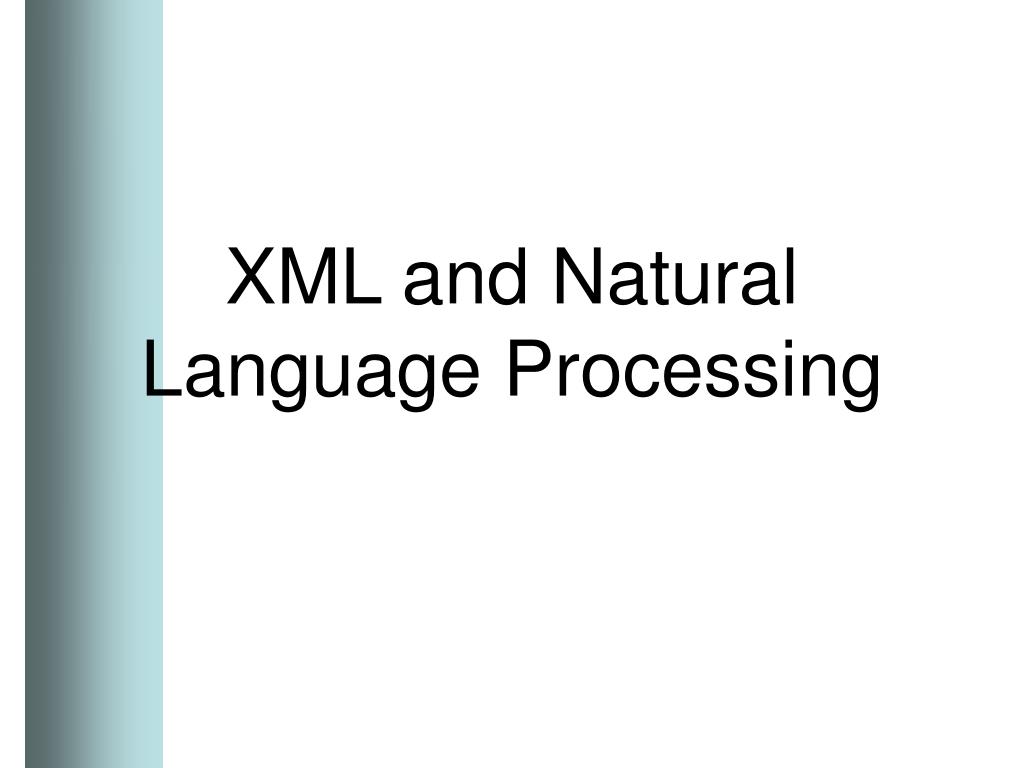 XML and Natural Language Processing